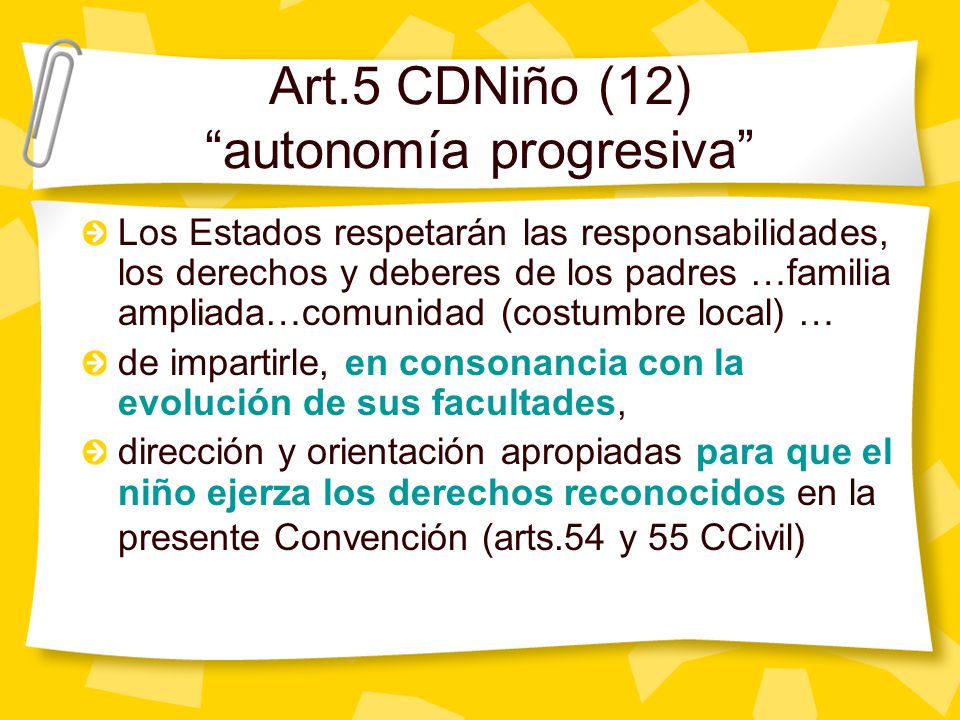 Art.5 CDNiño (12)
“autonomía progresiva”

Los Estados respetarán las responsabilidades, los derechos y deberes de los padres …familia ampliada…comunidad (costumbre local) …

de impartirle, en consonancia con la evolución de sus facultades,

dirección y orientación apropiadas para que el niño ejerza los derechos reconocidos en la presente Convención (arts.54 y 55 CCivil)